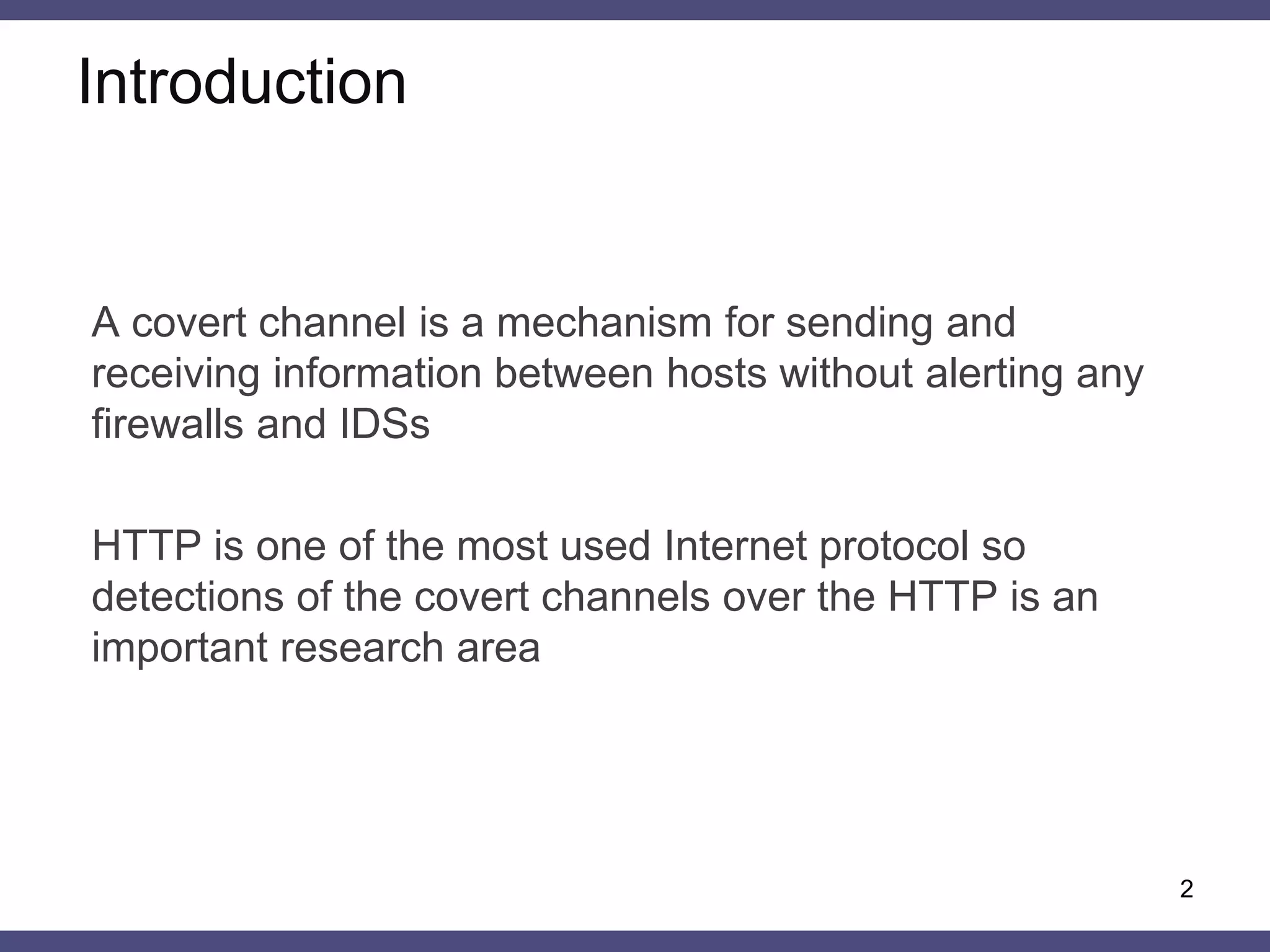 Introduction

A covert channel is a mechanism for sending and receiving information between hosts without alerting any firewalls and IDSs

HTTP is one of the most used Internet protocol so detections of the covert channels over the HTTP is an important research area

2